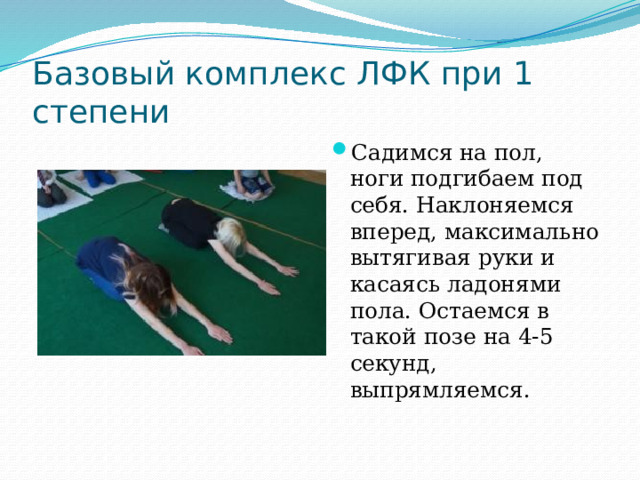 Базовый комплекс ЛФК при 1 степени

Садимся на пол, ноги подгибаем под себя. Наклоняемся вперед, максимально вытягивая руки и касаясь ладонями пола. Остаемся в такой позе на 4-5 секунд, выпрямляемся.